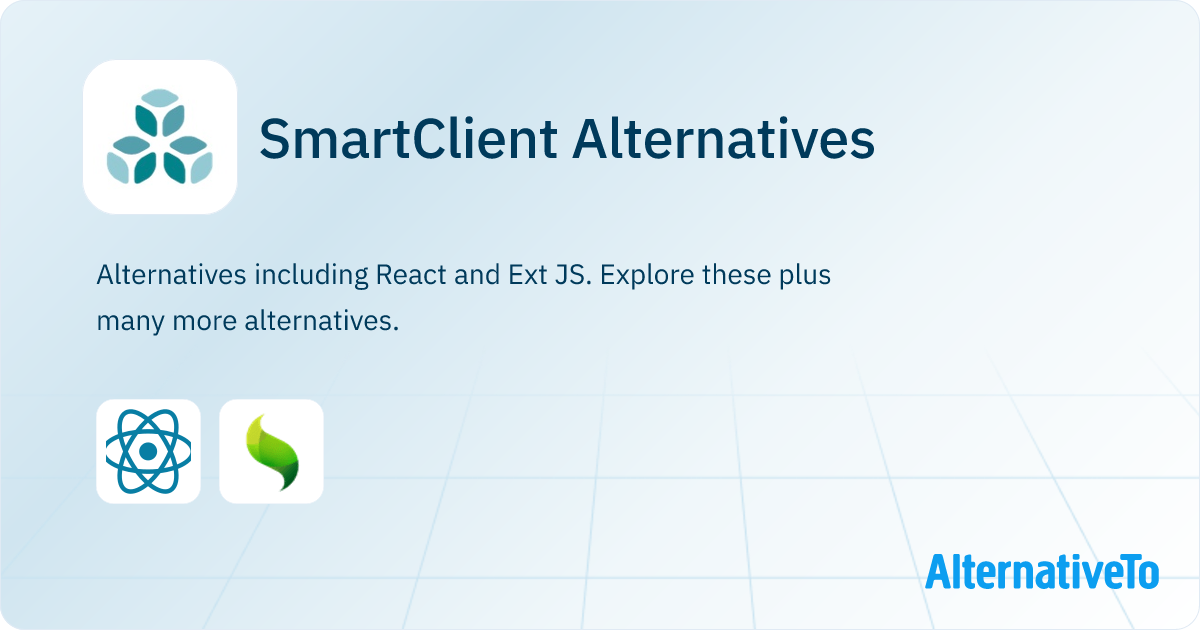 SmartClient Alternatives

Alternatives including React and Ext JS. Explore these plus many more alternatives.

AlternativeTo